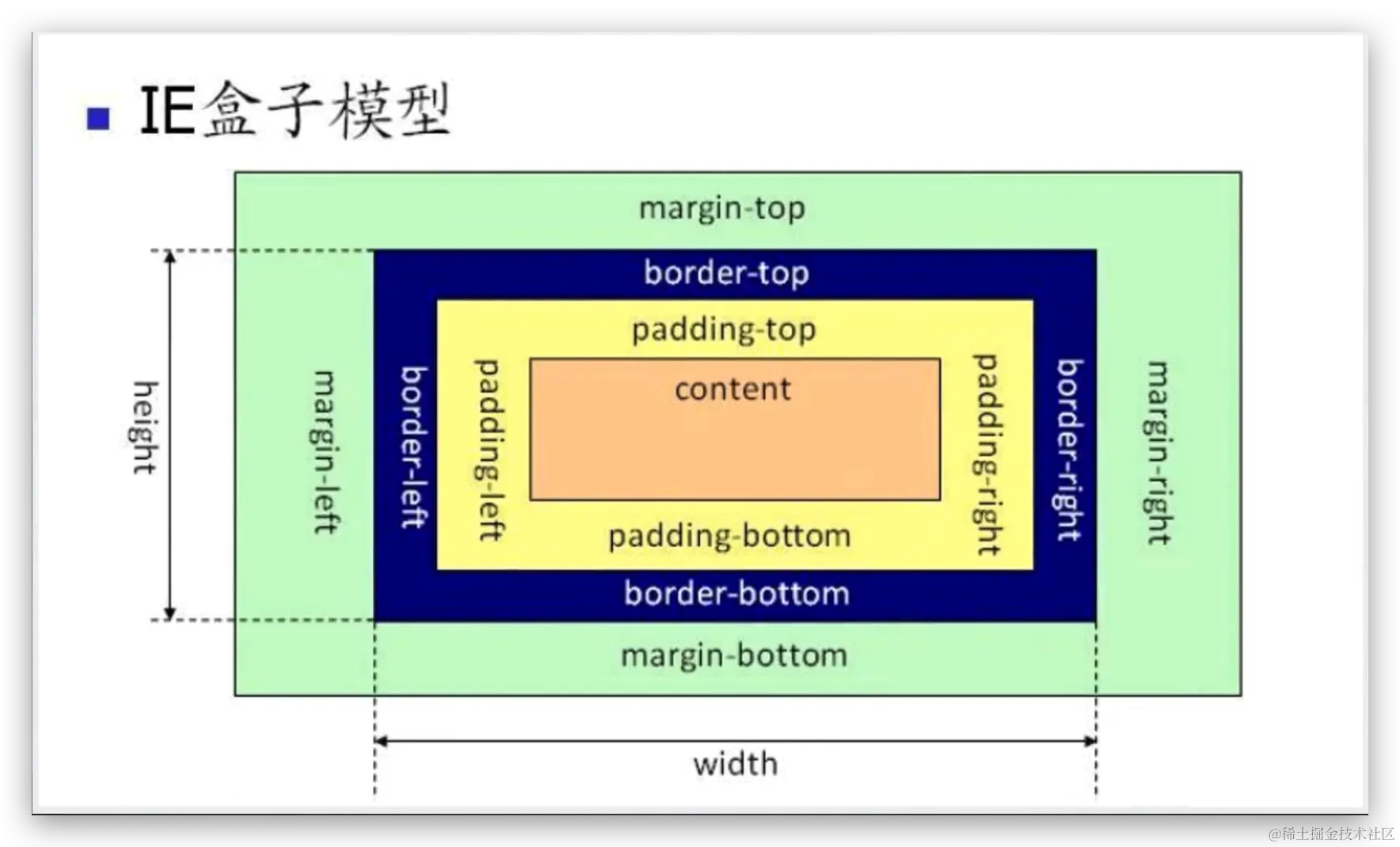 IE盒子模型

margin-top
border-top
padding-top
height
margin-left
border-left
padding-left
content
padding-right
border-right
margin-right
padding-bottom
border-bottom
margin-bottom
width

@稀土掘金技术社区